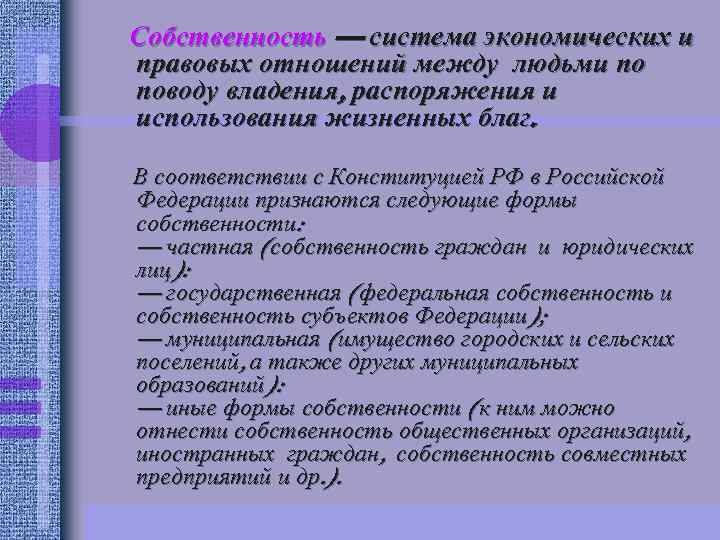 Собственность — система экономических и правовых отношений между людьми по поводу владения, распоряжения и использования жизненных благ.

В соответствии с Конституцией РФ в Российской Федерации признаются следующие формы собственности:
— частная (собственность граждан и юридических лиц);
— государственная (федеральная собственность и собственность субъектов Федерации);
— муниципальная (имущество городских и сельских поселений, а также других муниципальных образований);
— иные формы собственности (к ним можно отнести собственность общественных организаций, иностранных граждан, собственность совместных предприятий и др.).